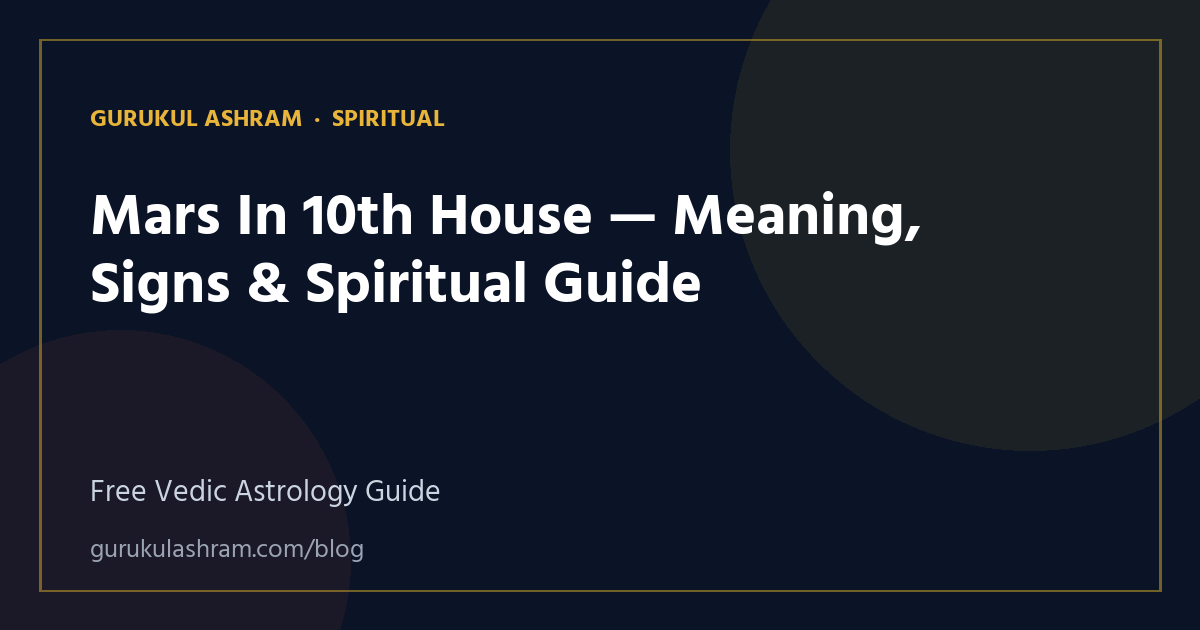 GURUKUL ASHRAM · SPIRITUAL

Mars In 10th House — Meaning, Signs & Spiritual Guide

Free Vedic Astrology Guide

gurukulashram.com/blog